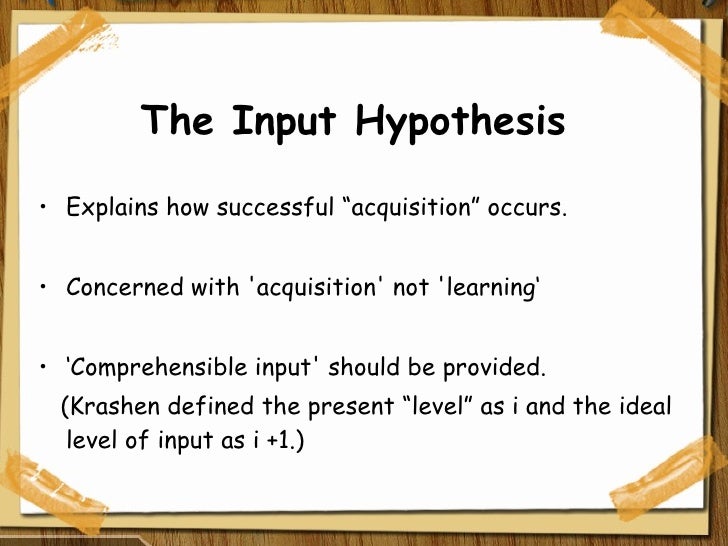 The Input Hypothesis

• Explains how successful “acquisition” occurs.

• Concerned with 'acquisition' not 'learning‘

• ‘Comprehensible input' should be provided.
(Krashen defined the present “level” as i and the ideal level of input as i +1.)